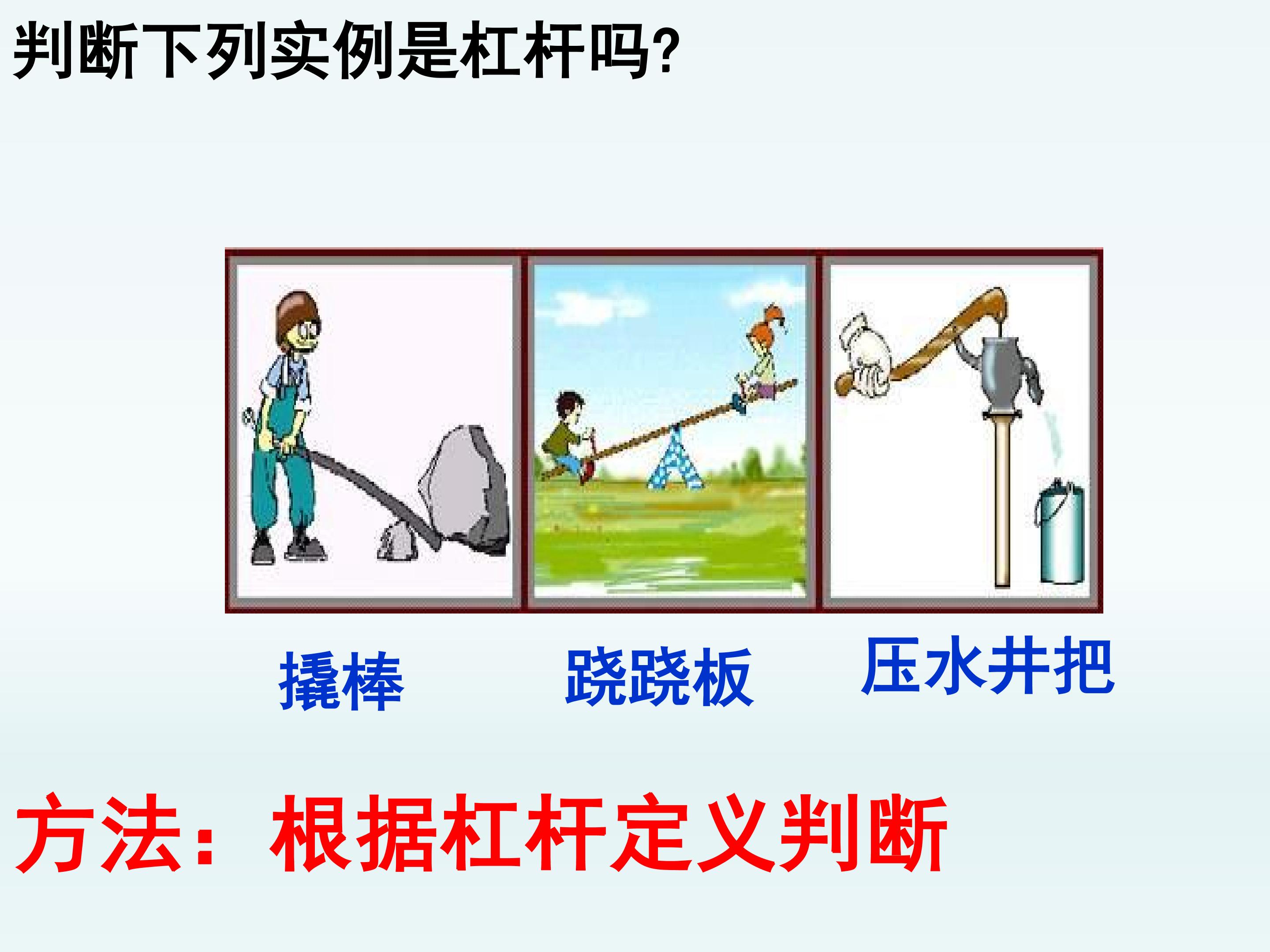 判断下列实例是杠杆吗?

撬棒

跷跷板

压水井把

方法：根据杠杆定义判断